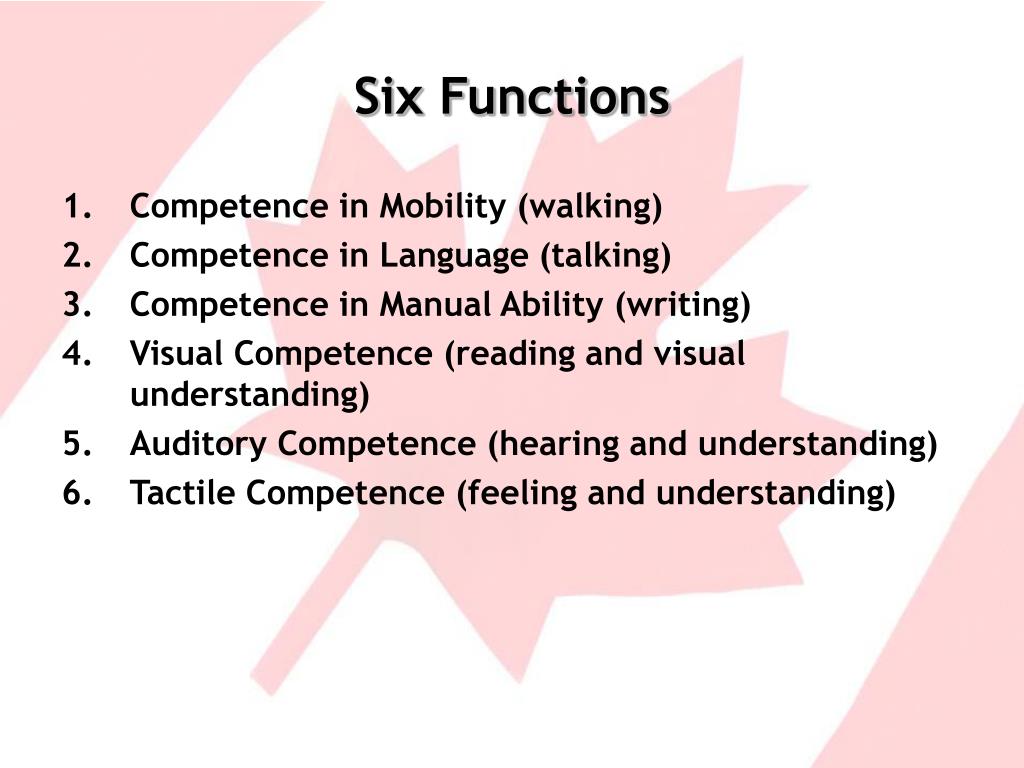 Six Functions

1. Competence in Mobility (walking)
2. Competence in Language (talking)
3. Competence in Manual Ability (writing)
4. Visual Competence (reading and visual understanding)
5. Auditory Competence (hearing and understanding)
6. Tactile Competence (feeling and understanding)